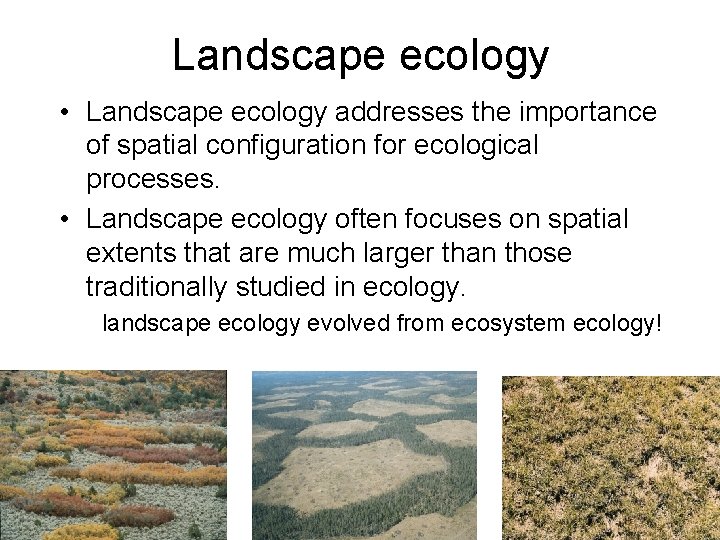 Landscape ecology

• Landscape ecology addresses the importance of spatial configuration for ecological processes.

• Landscape ecology often focuses on spatial extents that are much larger than those traditionally studied in ecology.

landscape ecology evolved from ecosystem ecology!